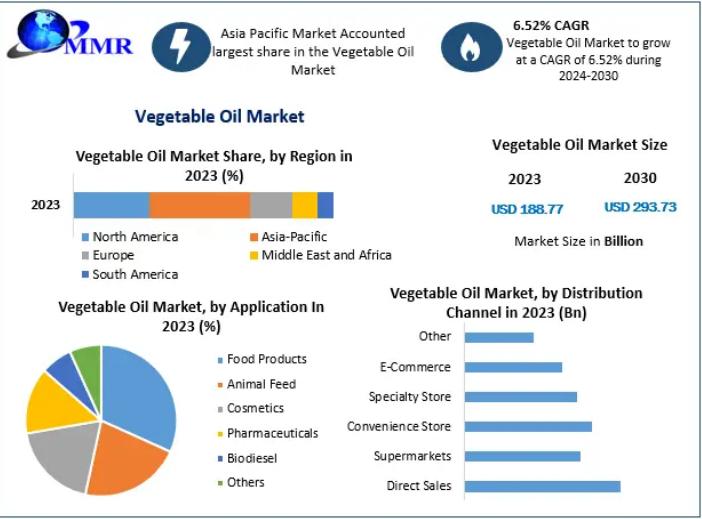 MMR

Asia Pacific Market Accounted largest share in the Vegetable Oil Market

6.52% CAGR
Vegetable Oil Market to grow at a CAGR of 6.52% during 2024-2030

Vegetable Oil Market

Vegetable Oil Market Share, by Region in 2023 (%)

2023

North America
Asia-Pacific
Europe
Middle East and Africa
South America

Vegetable Oil Market Size

2023
2030
USD 188.77
USD 293.73

Market Size in Billion

Vegetable Oil Market, by Application In 2023 (%)

Food Products
Animal Feed
Cosmetics
Pharmaceuticals
Biodiesel
Others

Vegetable Oil Market, by Distribution Channel in 2023 (Bn)

Other
E-Commerce
Specialty Store
Convenience Store
Supermarkets
Direct Sales